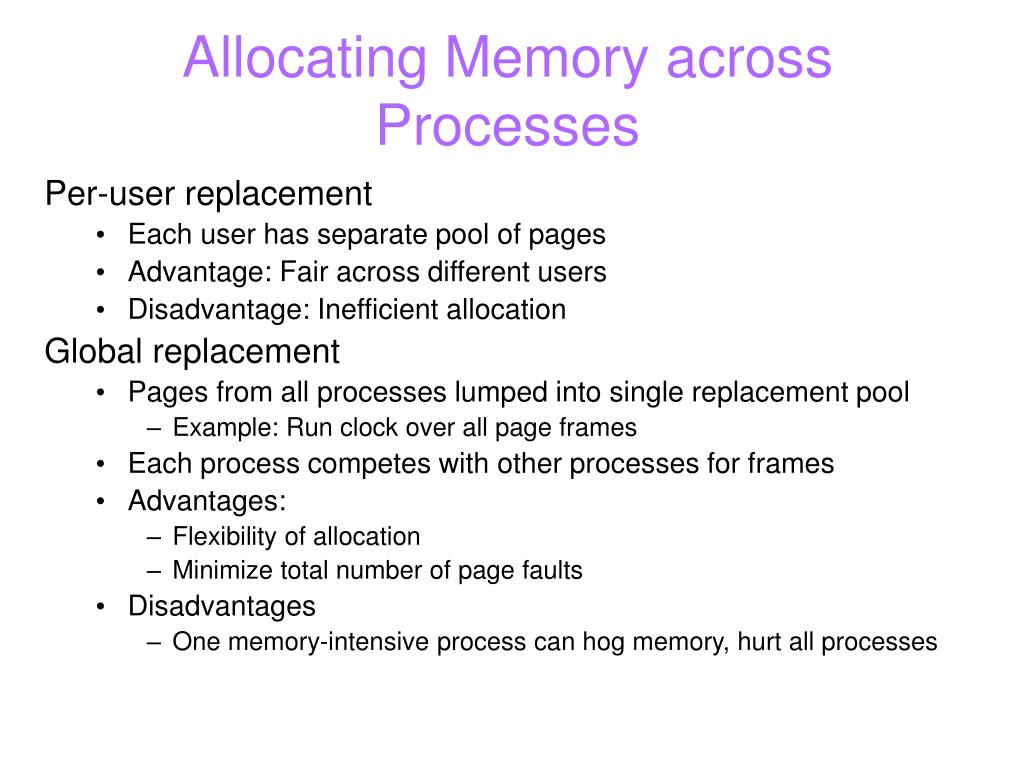 Allocating Memory across Processes

Per-user replacement
• Each user has separate pool of pages
• Advantage: Fair across different users
• Disadvantage: Inefficient allocation

Global replacement
• Pages from all processes lumped into single replacement pool
– Example: Run clock over all page frames
• Each process competes with other processes for frames
• Advantages:
– Flexibility of allocation
– Minimize total number of page faults
• Disadvantages
– One memory-intensive process can hog memory, hurt all processes